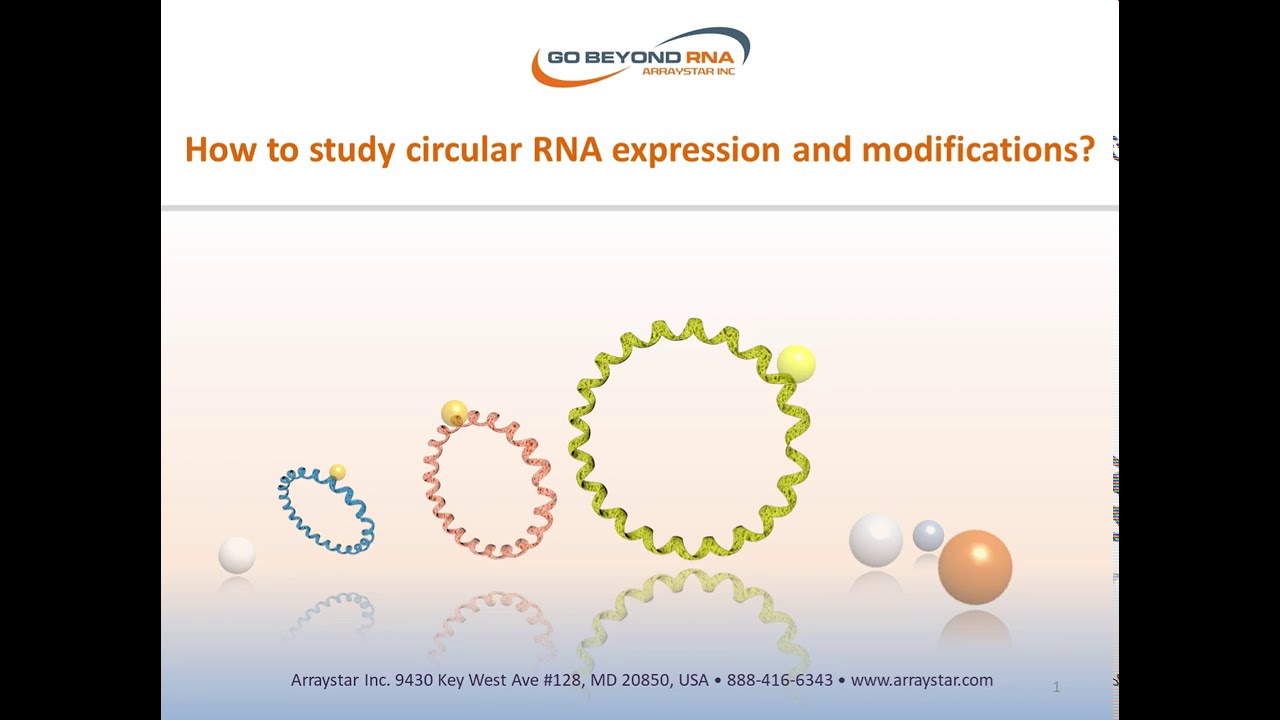 GO BEYOND RNA
ARRAYSTAR INC

How to study circular RNA expression and modifications?

Arraystar Inc. 9430 Key West Ave #128, MD 20850, USA • 888-416-6343 • www.arraystar.com

1